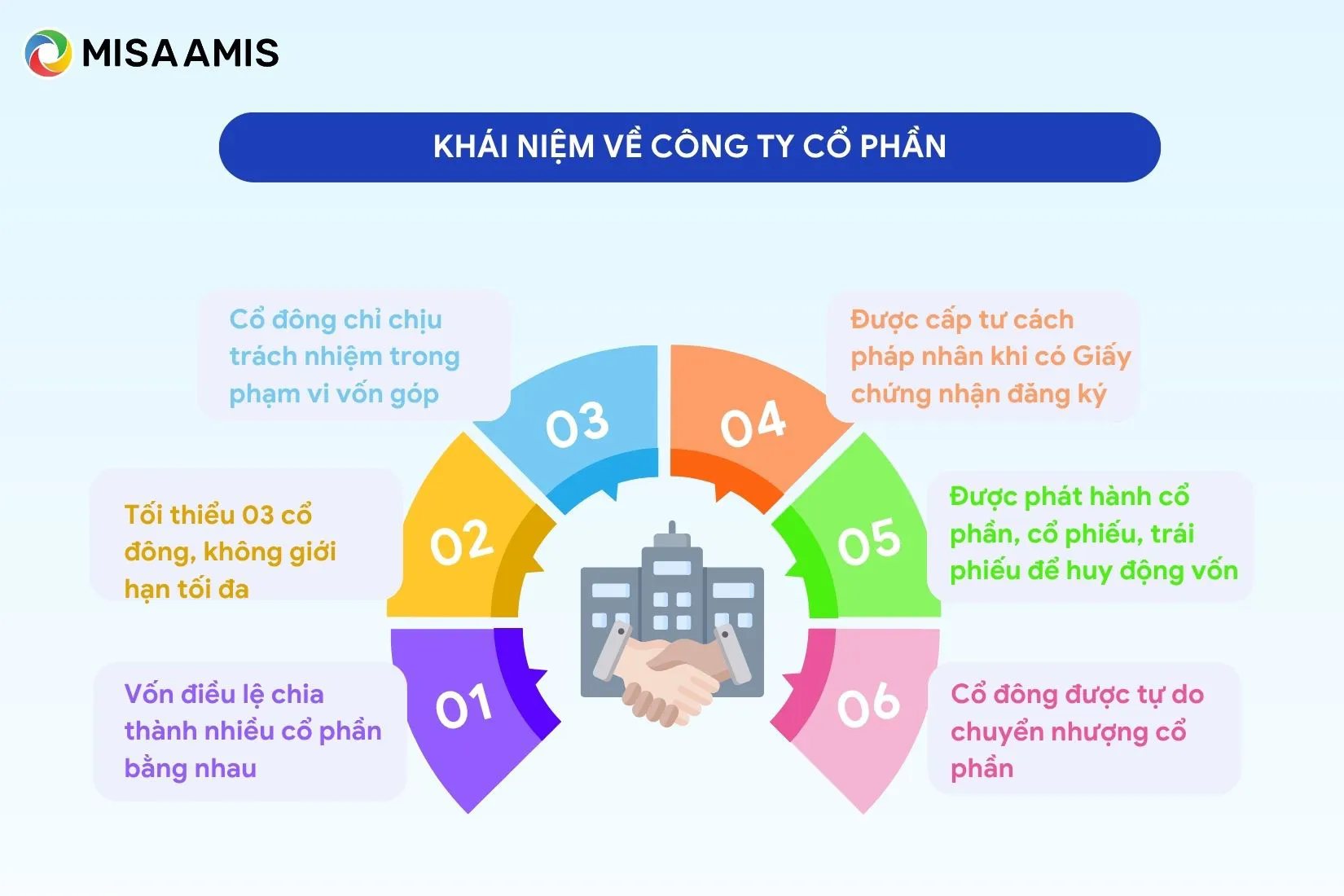 MISA AMIS

KHÁI NIỆM VỀ CÔNG TY CỔ PHẦN

01

Vốn điều lệ chia thành nhiều cổ phần bằng nhau

02

Tối thiểu 03 cổ đông, không giới hạn tối đa

03

Cổ đông chỉ chịu trách nhiệm trong phạm vi vốn góp

04

Được cấp tư cách pháp nhân khi có Giấy chứng nhận đăng ký

05

Được phát hành cổ phần, cổ phiếu, trái phiếu để huy động vốn

06

Cổ đông được tự do chuyển nhượng cổ phần